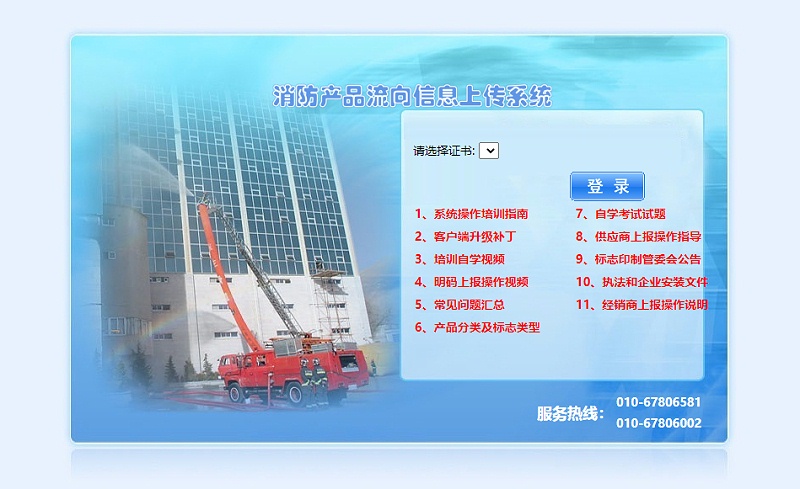 消防产品流向信息上传系统

请选择证书:

登 录

1、系统操作培训指南
2、客户端升级补丁
3、培训自学视频
4、明码上报操作视频
5、常见问题汇总
6、产品分类及标志类型

7、自学考试试题
8、供应商上报操作指导
9、标志印制管委会公告
10、执法和企业安装文件
11、经销商上报操作说明

服务热线: 010-67806581
010-67806002